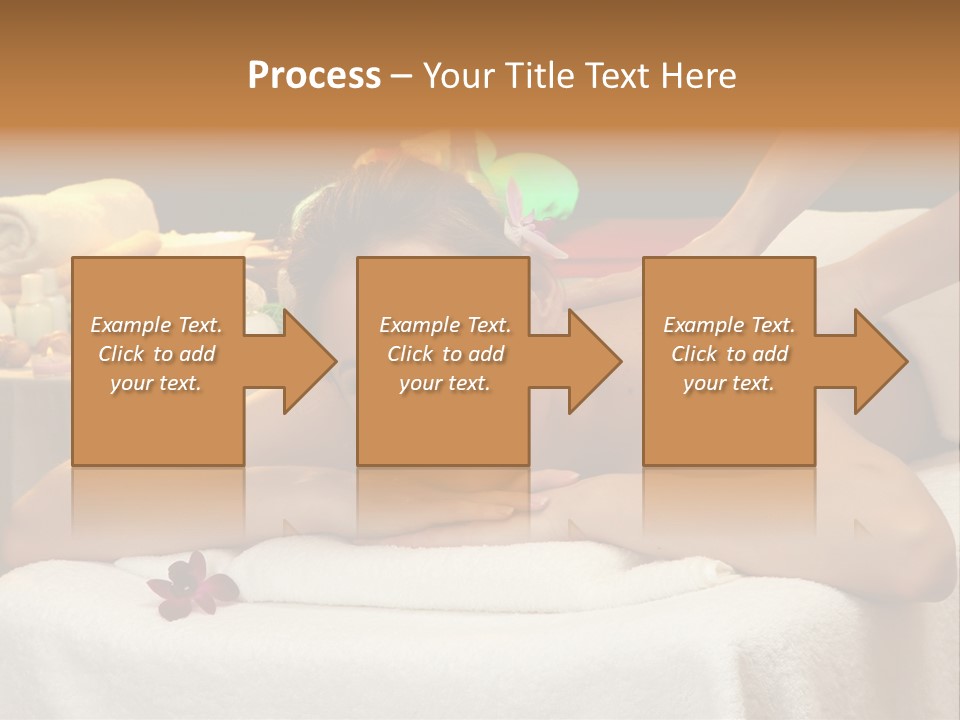 Process – Your Title Text Here

Example Text. Click to add your text.

Example Text. Click to add your text.

Example Text. Click to add your text.